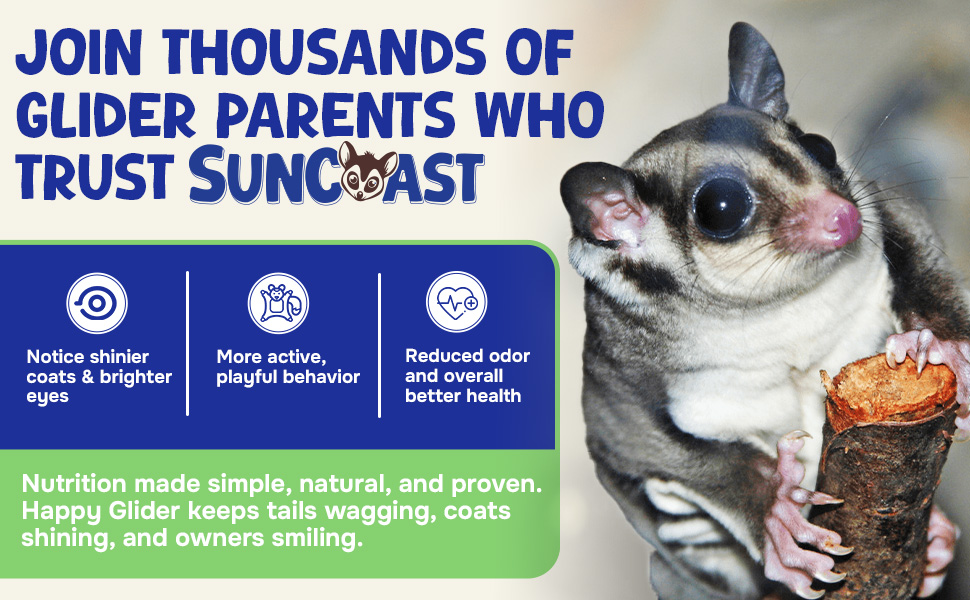 JOIN THOUSANDS OF GLIDER PARENTS WHO TRUST SUNCOAST

Notice shinier coats & brighter eyes

More active, playful behavior

Reduced odor and overall better health

Nutrition made simple, natural, and proven. Happy Glider keeps tails wagging, coats shining, and owners smiling.